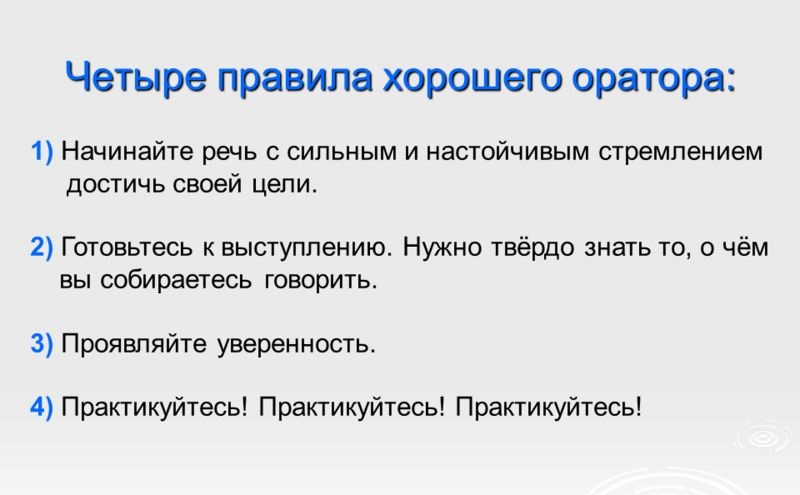 Четыре правила хорошего оратора:

1) Начинайте речь с сильным и настойчивым стремлением достичь своей цели.

2) Готовьтесь к выступлению. Нужно твёрдо знать то, о чём вы собираетесь говорить.

3) Проявляйте уверенность.

4) Практикуйтесь! Практикуйтесь! Практикуйтесь!